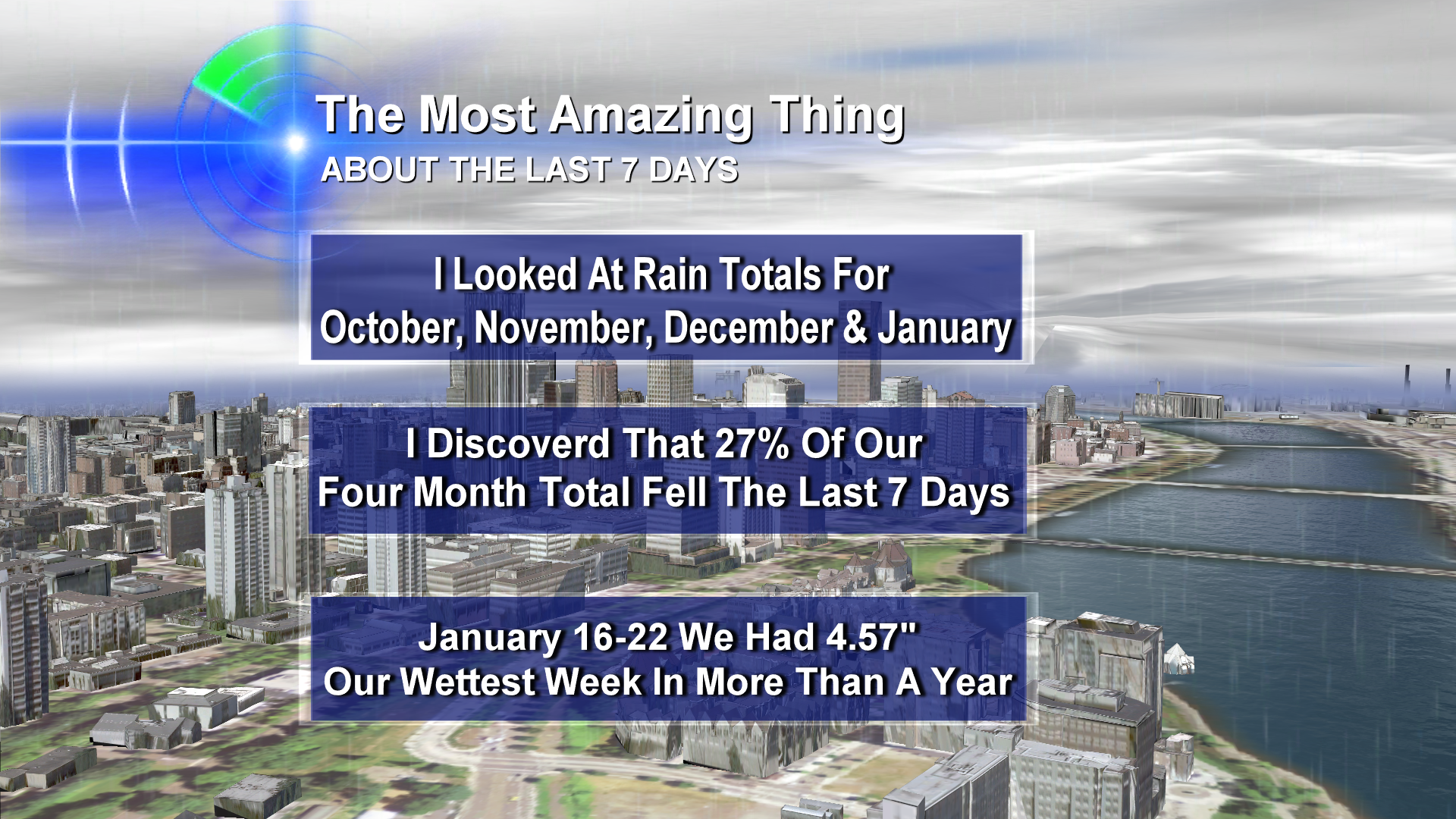 The Most Amazing Thing
ABOUT THE LAST 7 DAYS

I Looked At Rain Totals For
October, November, December & January

I Discoverd That 27% Of Our
Four Month Total Fell The Last 7 Days

January 16-22 We Had 4.57"
Our Wettest Week In More Than A Year